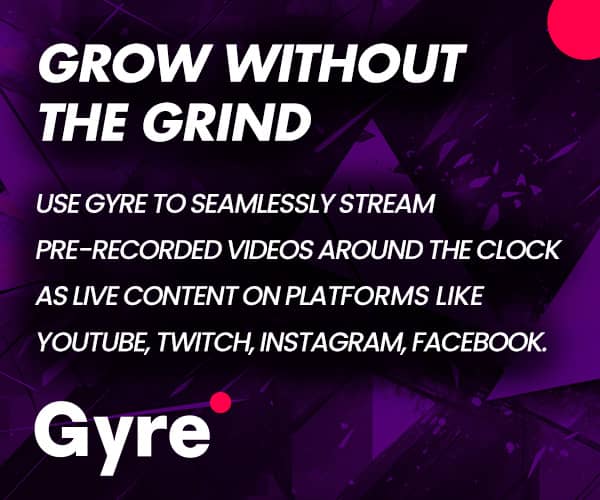 GROW WITHOUT THE GRIND

USE GYRE TO SEAMLESSLY STREAM PRE-RECORDED VIDEOS AROUND THE CLOCK AS LIVE CONTENT ON PLATFORMS LIKE YOUTUBE, TWITCH, INSTAGRAM, FACEBOOK.

Gyre